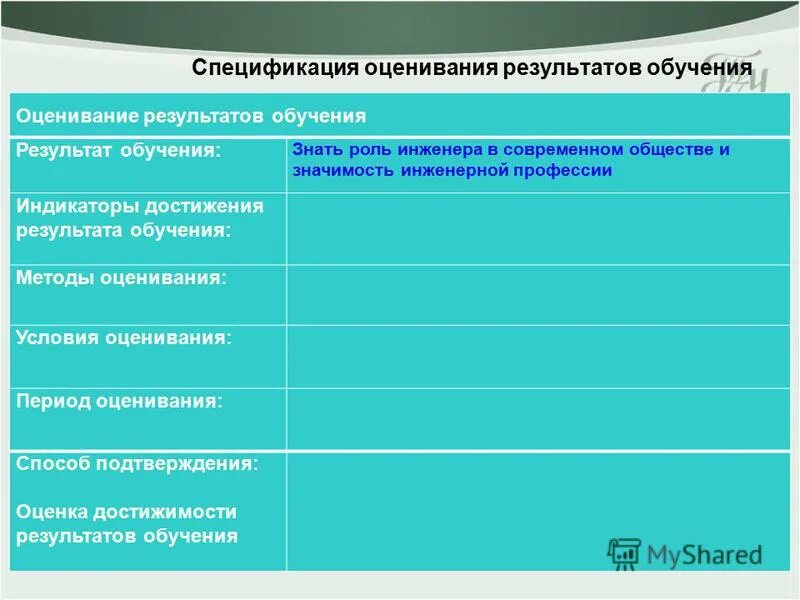 Спецификация оценивания результатов обучения

| Оценивание результатов обучения | |
|---|---|
| Результат обучения: | Знать роль инженера в современном обществе и значимость инженерной профессии |
| Индикаторы достижения результата обучения: | |
| Методы оценивания: | |
| Условия оценивания: | |
| Период оценивания: | |
| Способ подтверждения: Оценка достижимости результатов обучения | |

MyShared